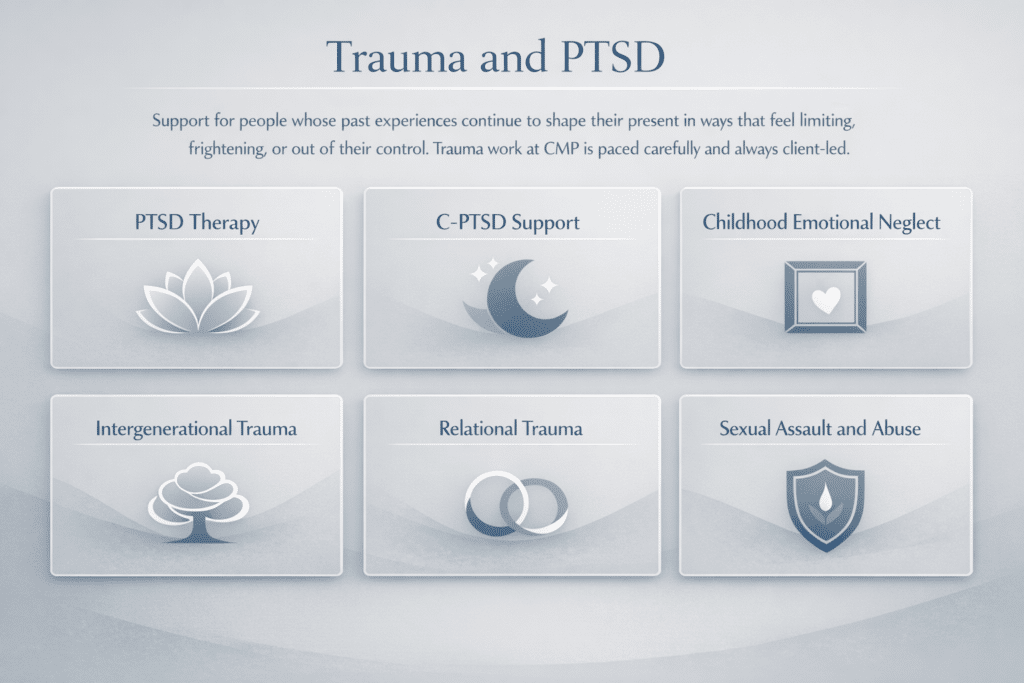 Trauma and PTSD

Support for people whose past experiences continue to shape their present in ways that feel limiting, frightening, or out of their control. Trauma work at CMP is paced carefully and always client-led.

PTSD Therapy

C-PTSD Support

Childhood Emotional Neglect

Intergenerational Trauma

Relational Trauma

Sexual Assault and Abuse